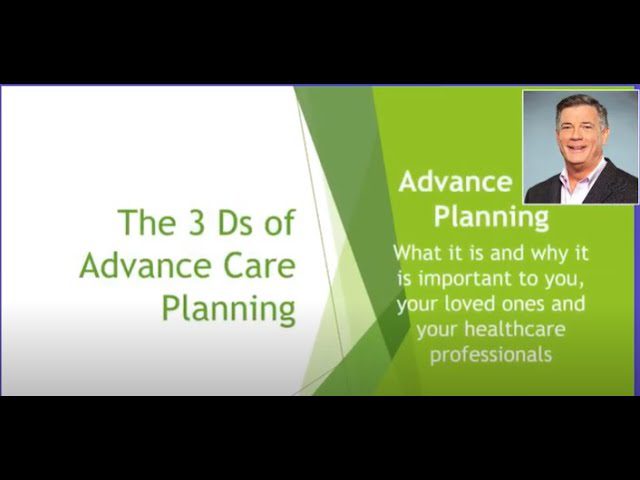 The 3 Ds of Advance Care Planning

Advance Planning

What it is and why it is important to you, your loved ones and your healthcare professionals